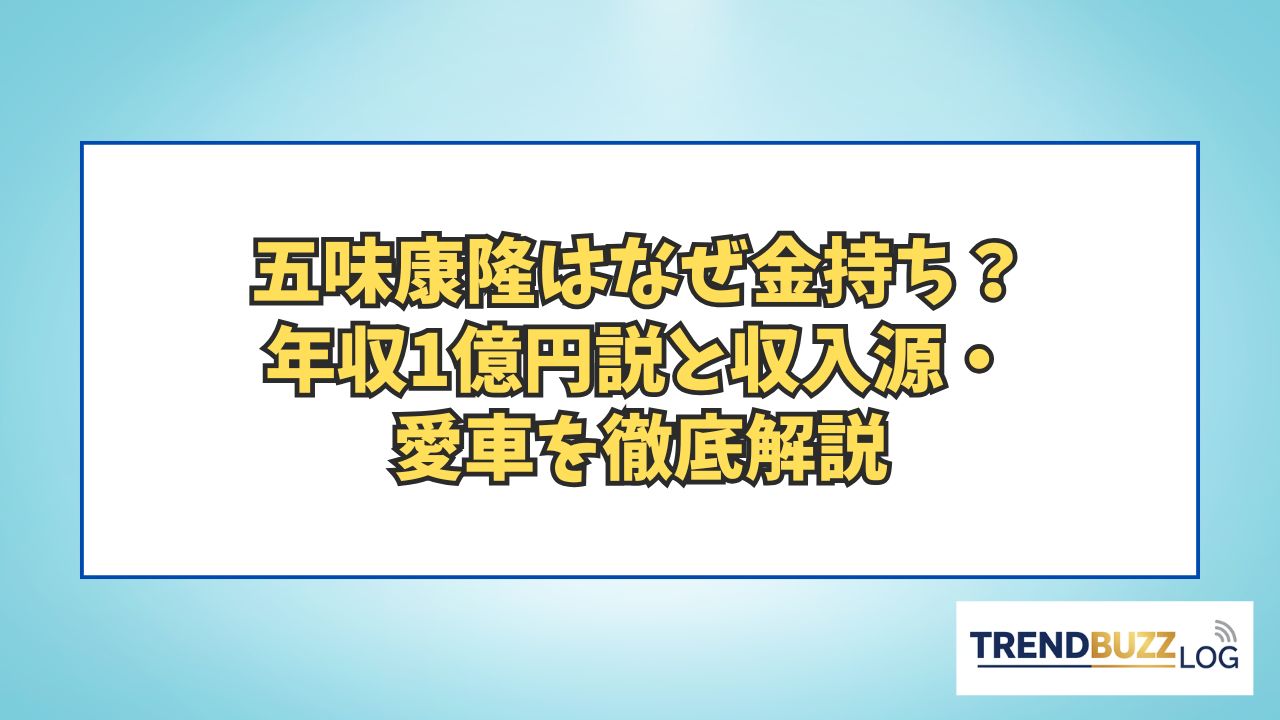 五味康隆はなぜ金持ち？
年収1億円説と収入源・
愛車を徹底解説

TRENDBUZZ LOG